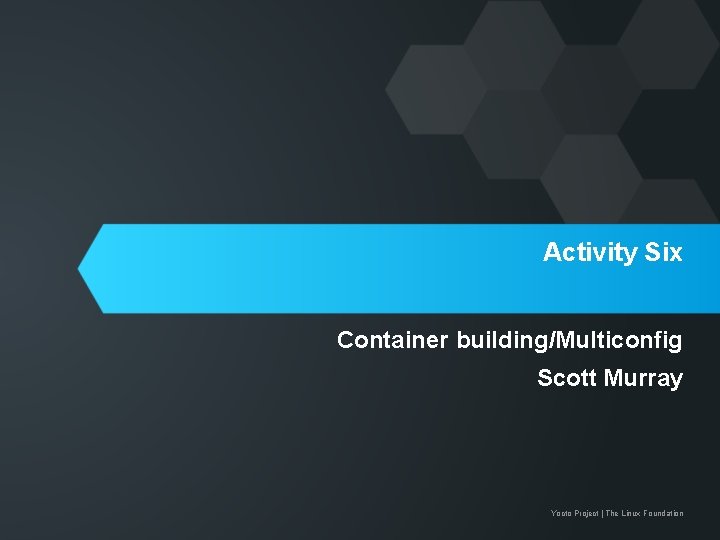 Activity Six

Container building/Multiconfig

Scott Murray

Yocto Project | The Linux Foundation